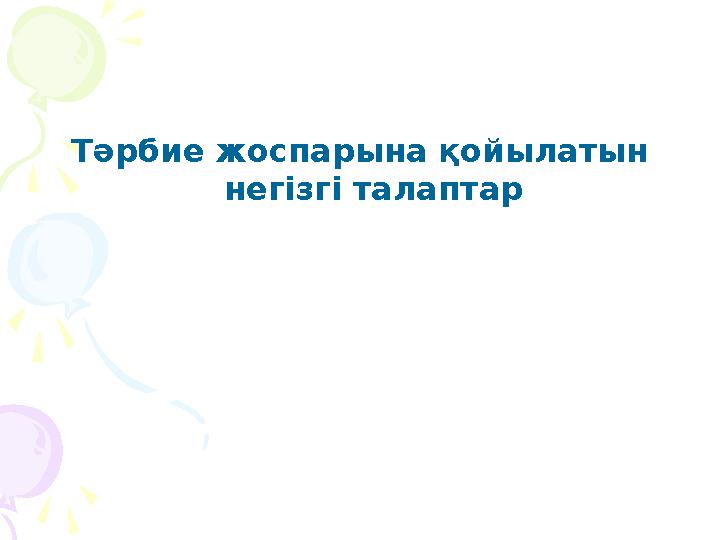 Тәрбие жоспарына қойылатын негізгі талаптар